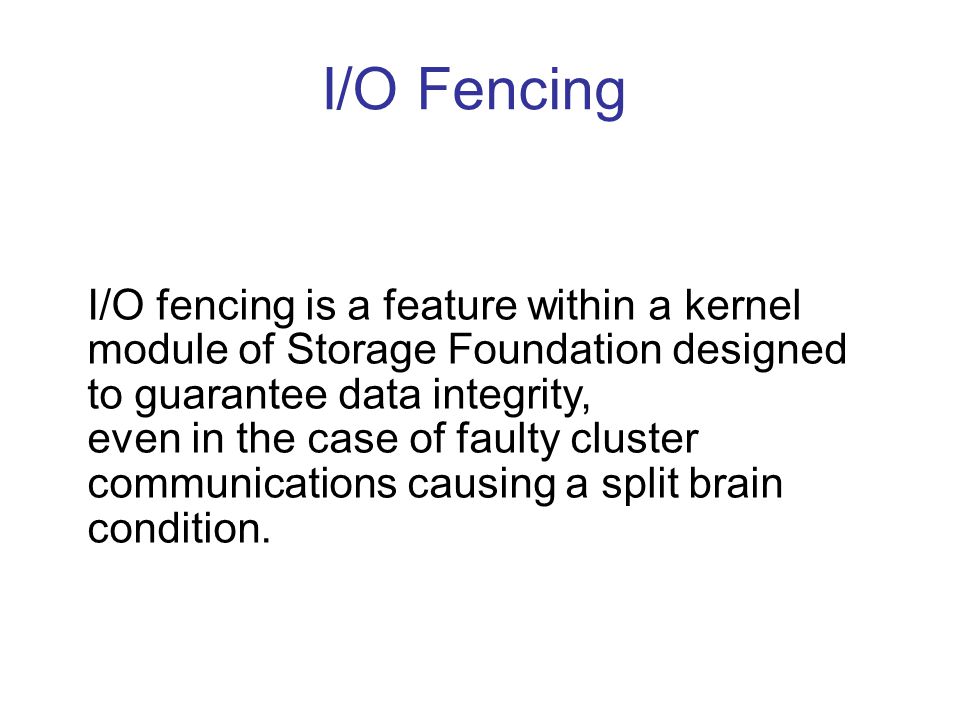 I/O Fencing

I/O fencing is a feature within a kernel module of Storage Foundation designed to guarantee data integrity,
even in the case of faulty cluster communications causing a split brain condition.